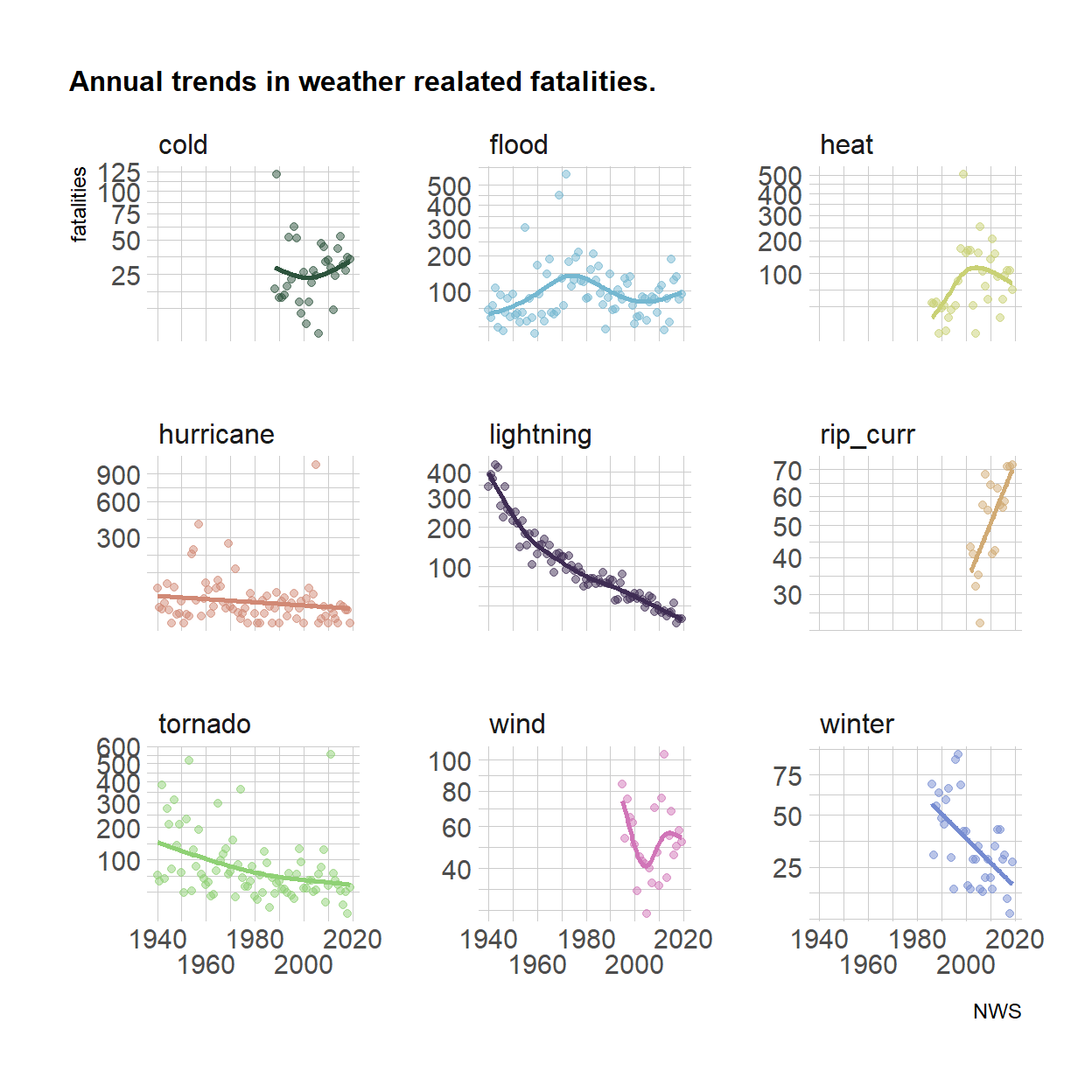 Annual trends in weather realated fatalities.

cold

fatalities

125
100
75
50
25

flood

500
400
300
200
100

heat

500
400
300
200
100

hurricane

900
600
300

lightning

400
300
200
100

rip_curr

70
60
50
40
30

tornado

600
500
400
300
200
100

1940 1960 1980 2000 2020

wind

100
80
60
40

1940 1960 1980 2000 2020

winter

75
50
25

1940 1960 1980 2000 2020

NWS